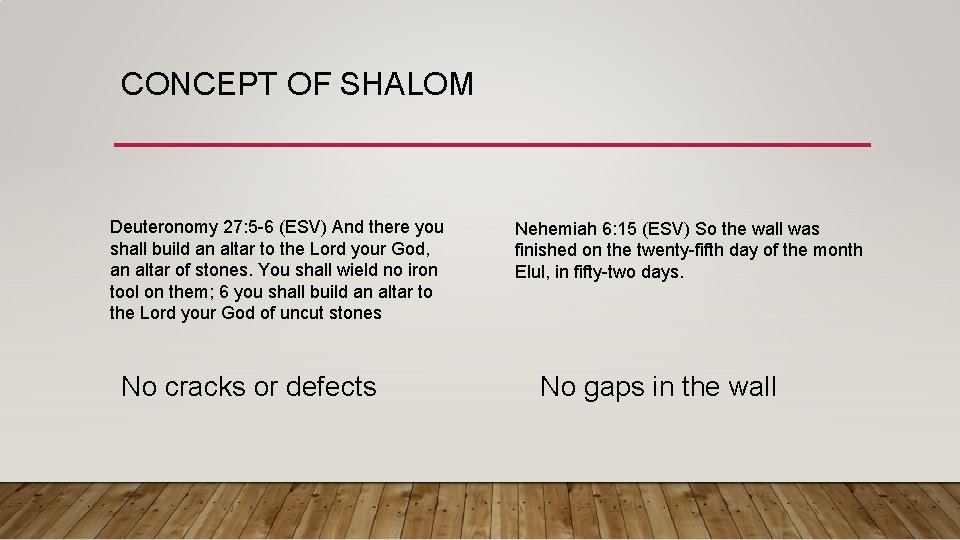 CONCEPT OF SHALOM

Deuteronomy 27:5-6 (ESV) And there you shall build an altar to the Lord your God, an altar of stones. You shall wield no iron tool on them; 6 you shall build an altar to the Lord your God of uncut stones

No cracks or defects

Nehemiah 6:15 (ESV) So the wall was finished on the twenty-fifth day of the month Elul, in fifty-two days.

No gaps in the wall